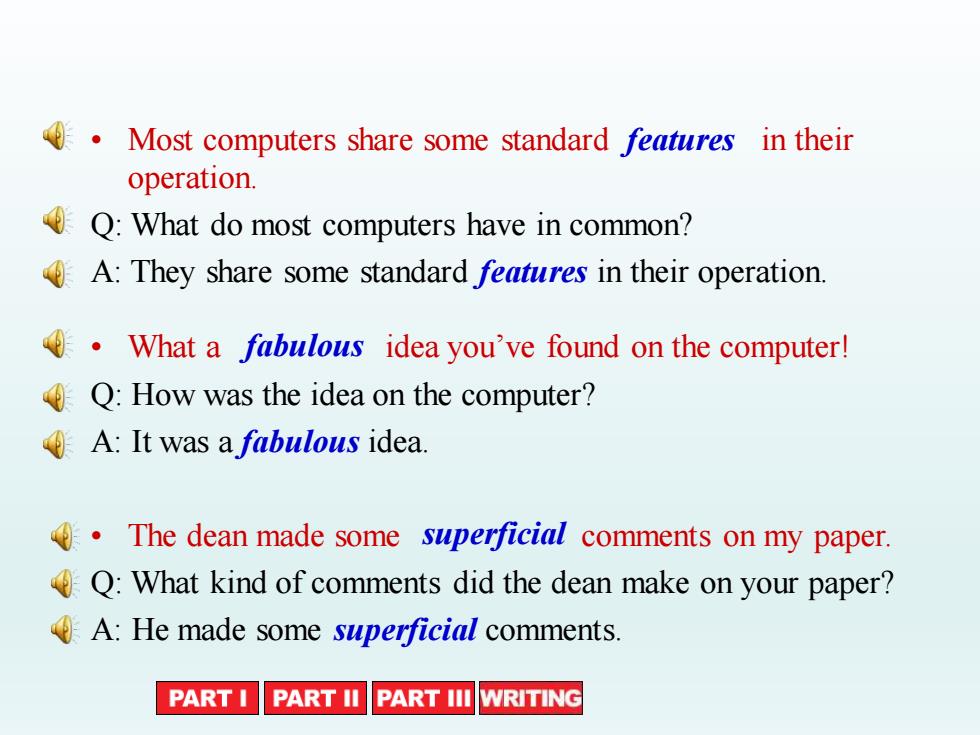 • Most computers share some standard features in their operation.

Q: What do most computers have in common?

A: They share some standard features in their operation.

• What a fabulous idea you've found on the computer!

Q: How was the idea on the computer?

A: It was a fabulous idea.

• The dean made some superficial comments on my paper.

Q: What kind of comments did the dean make on your paper?

A: He made some superficial comments.

PART I PART II PART III WRITING